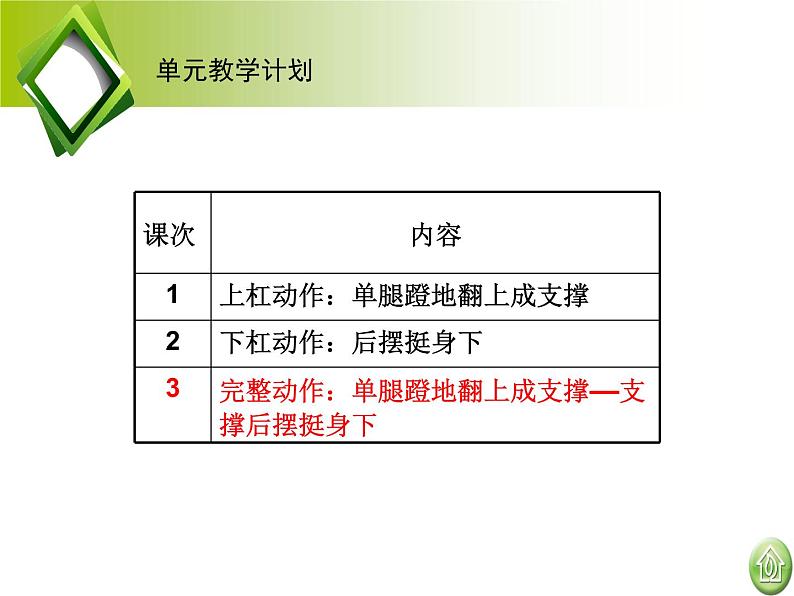 单元教学计划

| 课次 | 内容 |
|---|---|
| 1 | 上杠动作：单腿蹬地翻上成支撑 |
| 2 | 下杠动作：后摆挺身下 |
| 3 | 完整动作：单腿蹬地翻上成支撑—支撑后摆挺身下 |